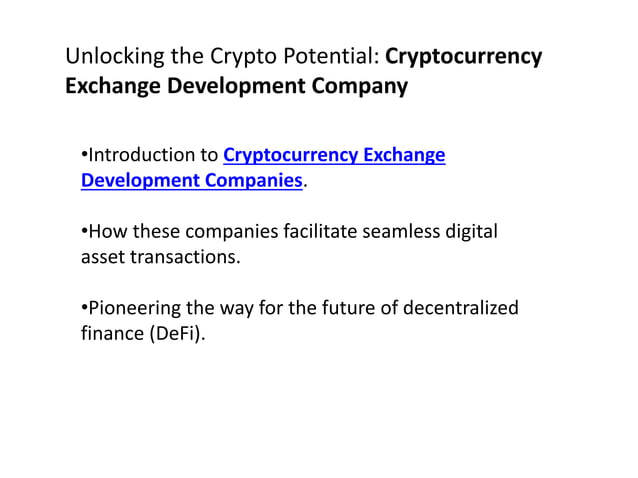 Unlocking the Crypto Potential: Cryptocurrency Exchange Development Company

•Introduction to Cryptocurrency Exchange Development Companies.

•How these companies facilitate seamless digital asset transactions.

•Pioneering the way for the future of decentralized finance (DeFi).